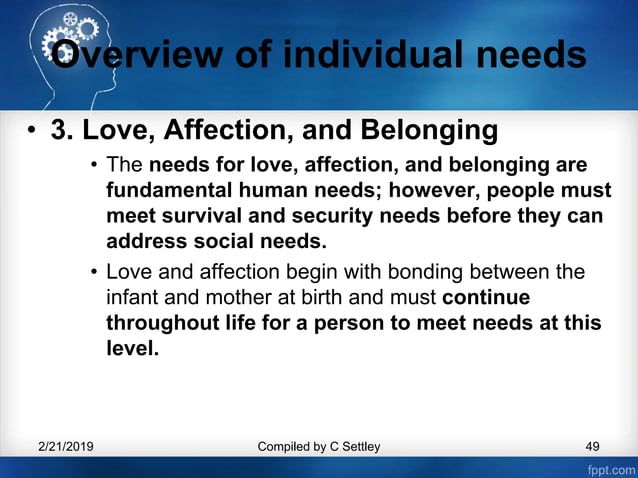 Overview of individual needs

• 3. Love, Affection, and Belonging

• The needs for love, affection, and belonging are fundamental human needs; however, people must meet survival and security needs before they can address social needs.

• Love and affection begin with bonding between the infant and mother at birth and must continue throughout life for a person to meet needs at this level.

2/21/2019 Compiled by C Settley 49

fppt.com